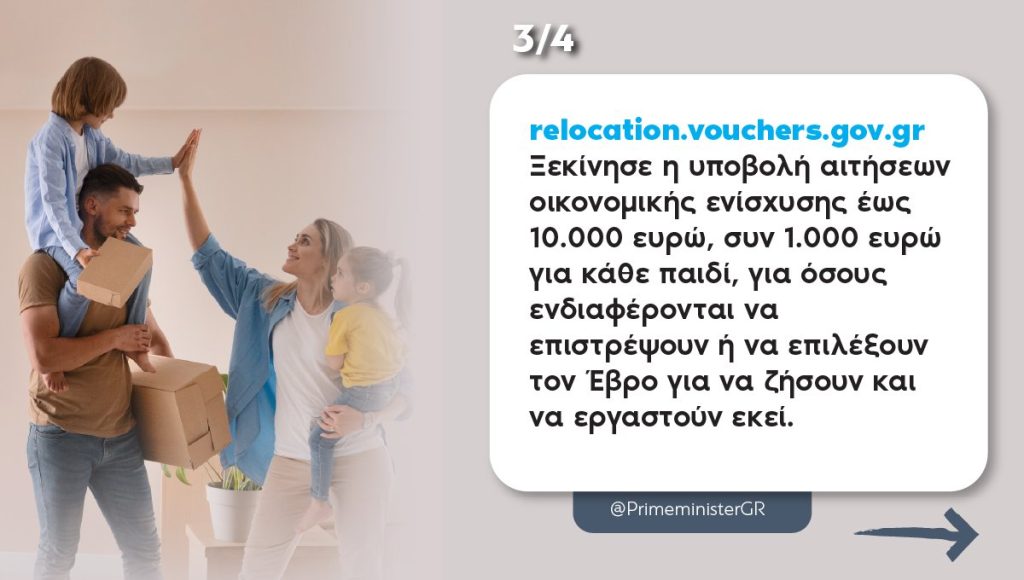 3/4

relocation.vouchers.gov.gr
Ξεκίνησε η υποβολή αιτήσεων οικονομικής ενίσχυσης έως 10.000 ευρώ, συν 1.000 ευρώ για κάθε παιδί, για όσους ενδιαφέρονται να επιστρέψουν ή να επιλέξουν τον Έβρο για να ζήσουν και να εργαστούν εκεί.

@PrimeministerGR